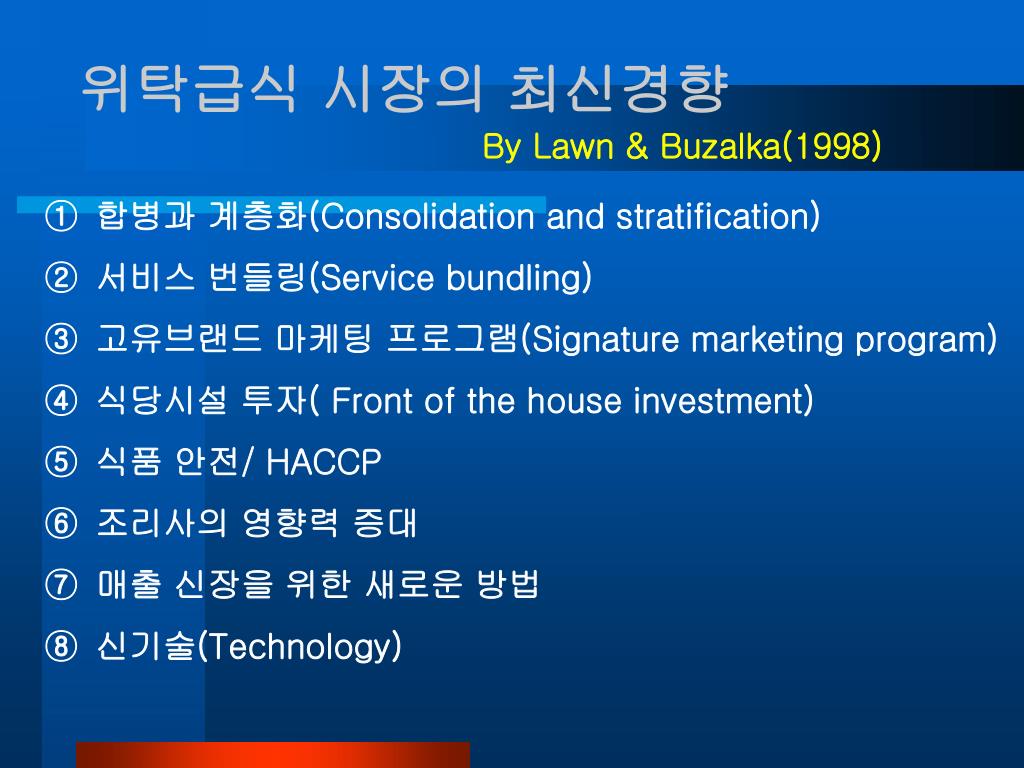 위탁급식 시장의 최신경향

By Lawn & Buzalka(1998)

① 합병과 계층화(Consolidation and stratification)
② 서비스 번들링(Service bundling)
③ 고유브랜드 마케팅 프로그램(Signature marketing program)
④ 식당시설 투자( Front of the house investment)
⑤ 식품 안전/ HACCP
⑥ 조리사의 영향력 증대
⑦ 매출 신장을 위한 새로운 방법
⑧ 신기술(Technology)